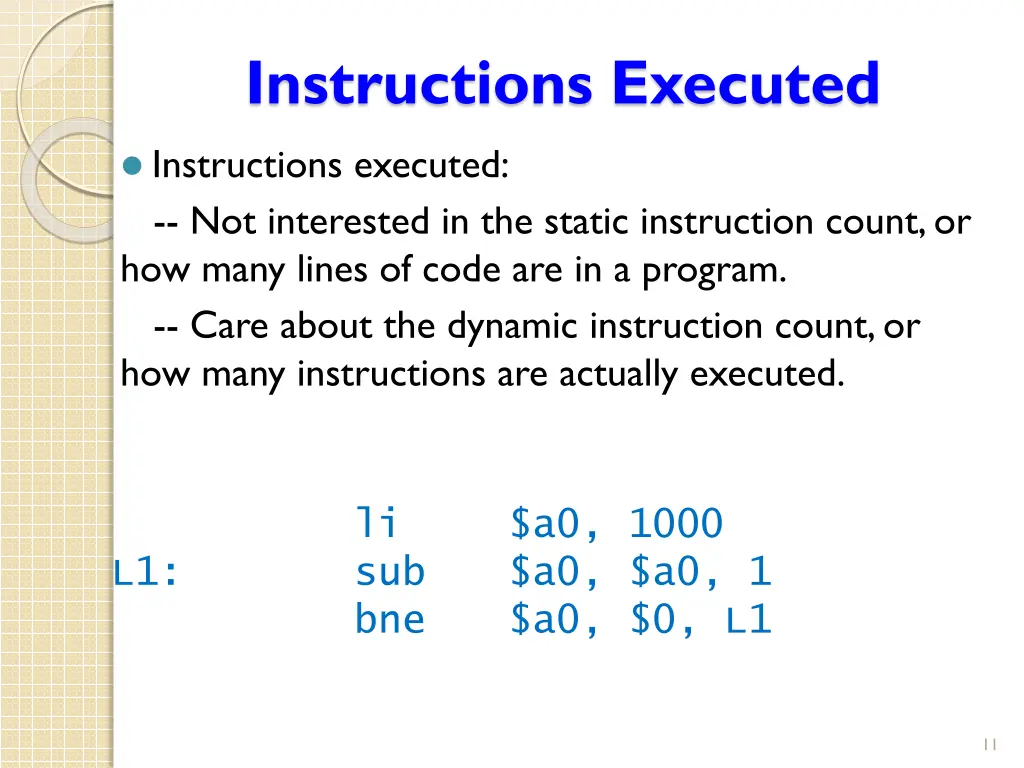 Instructions Executed

Instructions executed:

-- Not interested in the static instruction count, or how many lines of code are in a program.

-- Care about the dynamic instruction count, or how many instructions are actually executed.

li $a0, 1000
L1: sub $a0, $a0, 1
bne $a0, $0, L1

11